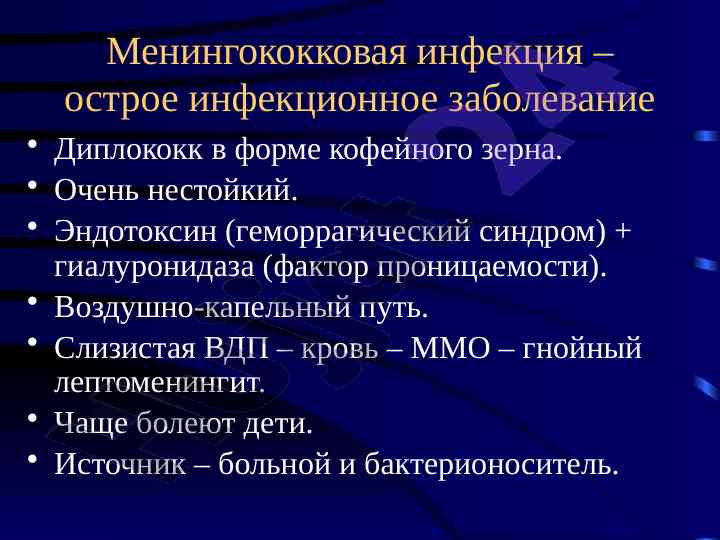 Менингококковая инфекция – острое инфекционное заболевание

• Диплококк в форме кофейного зерна.
• Очень нестойкий.
• Эндотоксин (геморрагический синдром) + гиалуронидаза (фактор проницаемости).
• Воздушно-капельный путь.
• Слизистая ВДП – кровь – ММО – гнойный лептоменингит.
• Чаще болеют дети.
• Источник – больной и бактерионоситель.